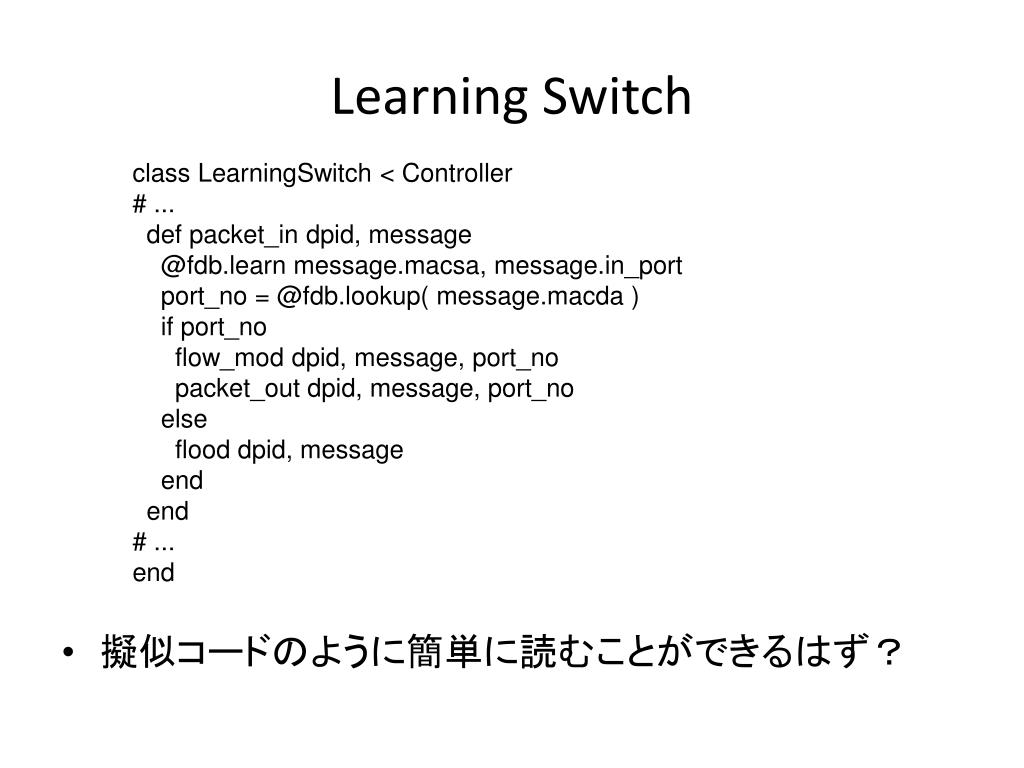 Learning Switch

class LearningSwitch < Controller
# ...
  def packet_in dpid, message
    @fdb.learn message.macsa, message.in_port
    port_no = @fdb.lookup( message.macda )
    if port_no
      flow_mod dpid, message, port_no
      packet_out dpid, message, port_no
    else
      flood dpid, message
    end
  end
# ...
end

• 擬似コードのように簡単に読むことができるはず？